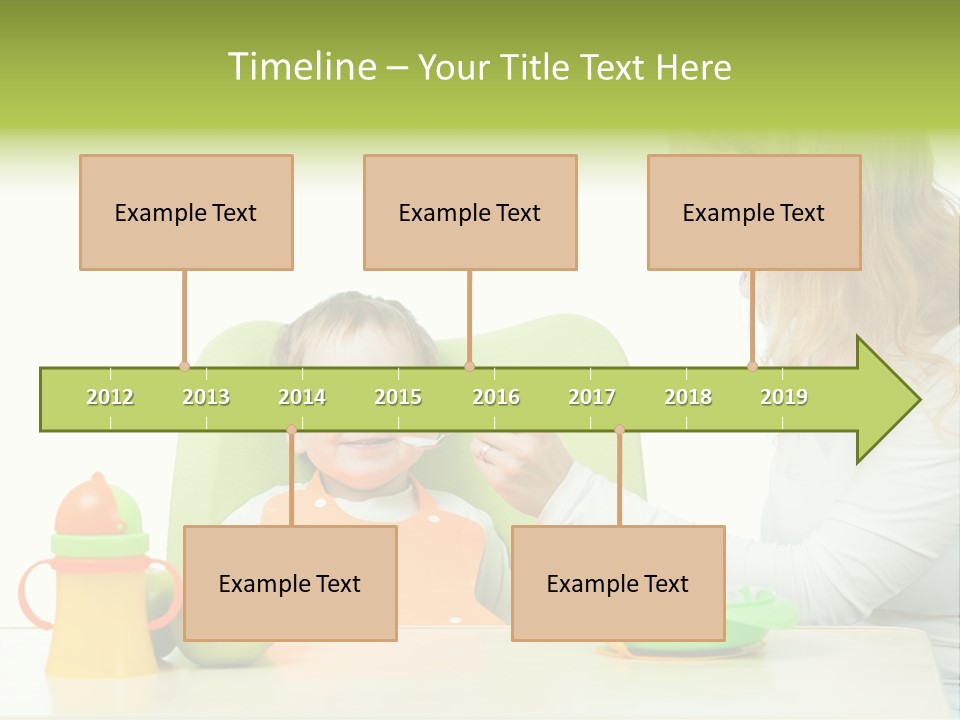 Timeline – Your Title Text Here

Example Text

Example Text

Example Text

2012 2013 2014 2015 2016 2017 2018 2019

Example Text

Example Text